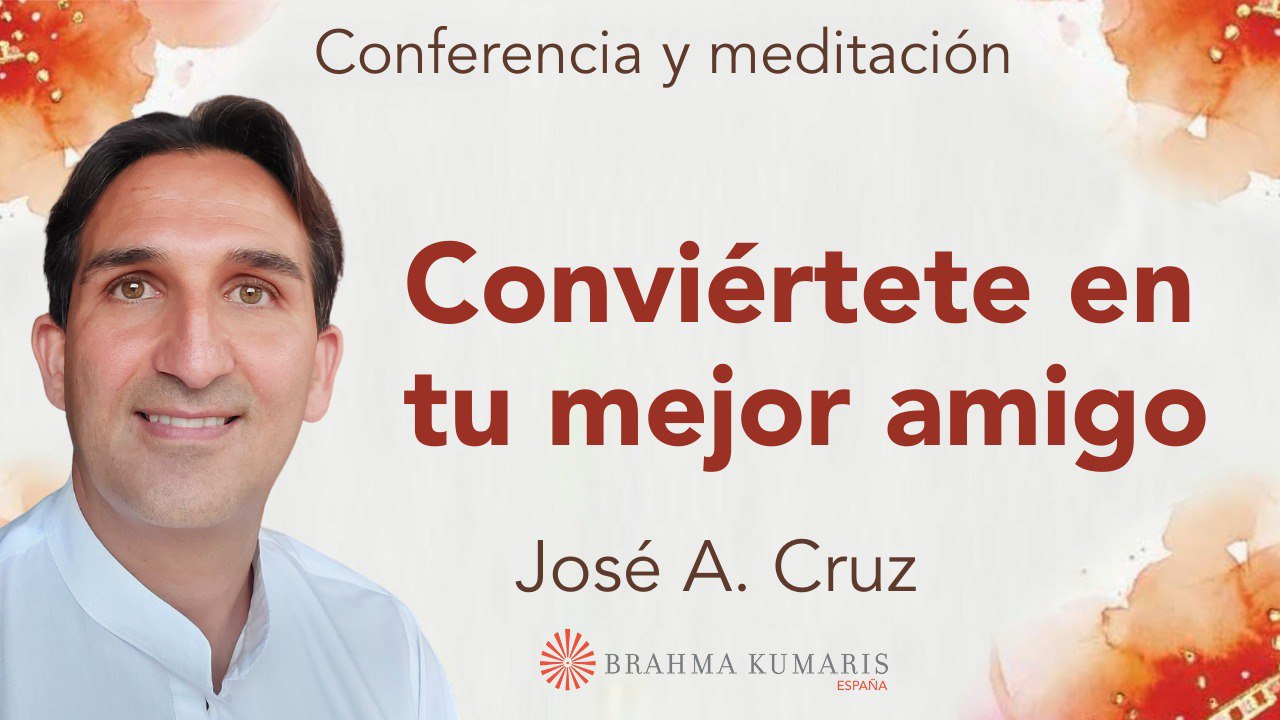 Conferencia y meditación

Conviértete en tu mejor amigo

José A. Cruz

BRAHMA KUMARIS
ESPAÑA